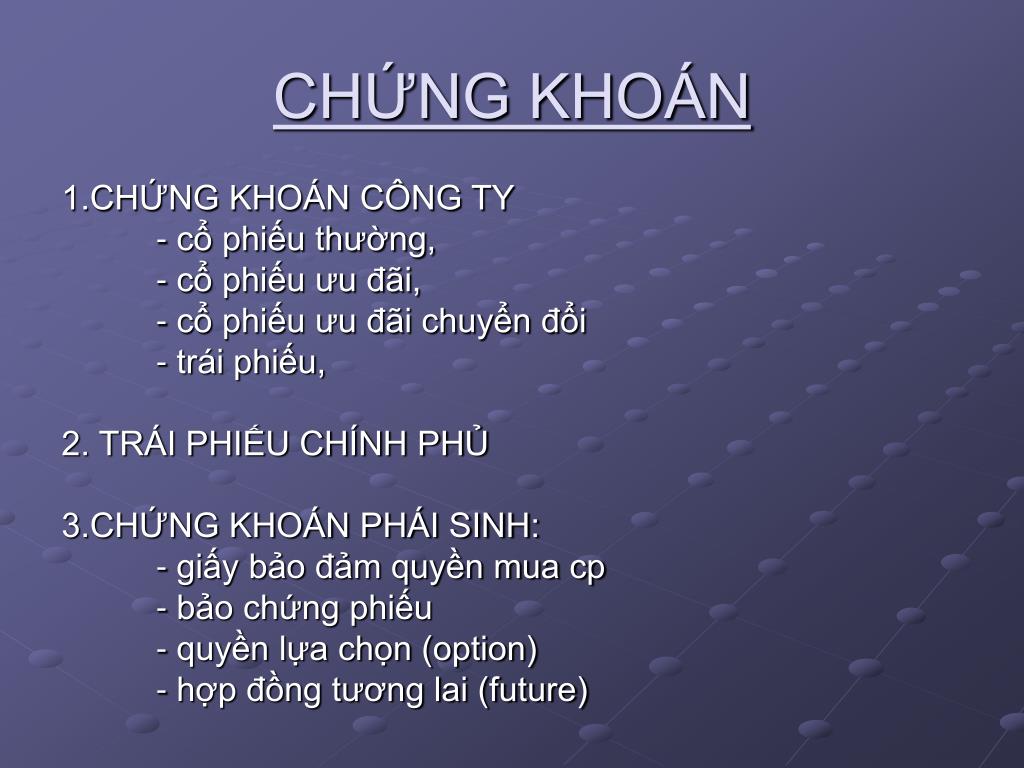 CHỨNG KHOÁN

1.CHỨNG KHOÁN CÔNG TY
- cổ phiếu thường,
- cổ phiếu ưu đãi,
- cổ phiếu ưu đãi chuyển đổi
- trái phiếu,

2. TRÁI PHIẾU CHÍNH PHỦ

3.CHỨNG KHOÁN PHÁI SINH:
- giấy bảo đảm quyền mua cp
- bảo chứng phiếu
- quyền lựa chọn (option)
- hợp đồng tương lai (future)